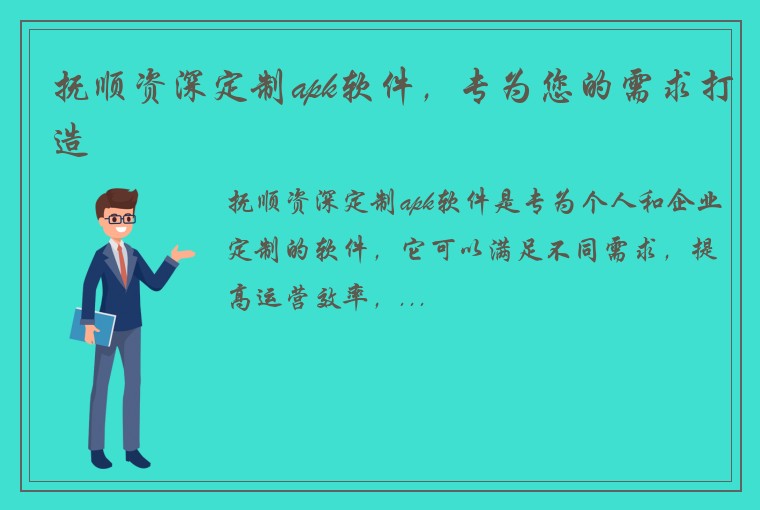 抚顺资深定制apk软件，专为您的需求打造

抚顺资深定制apk软件是专为个人和企业定制的软件，它可以满足不同需求，提高运营效率，...